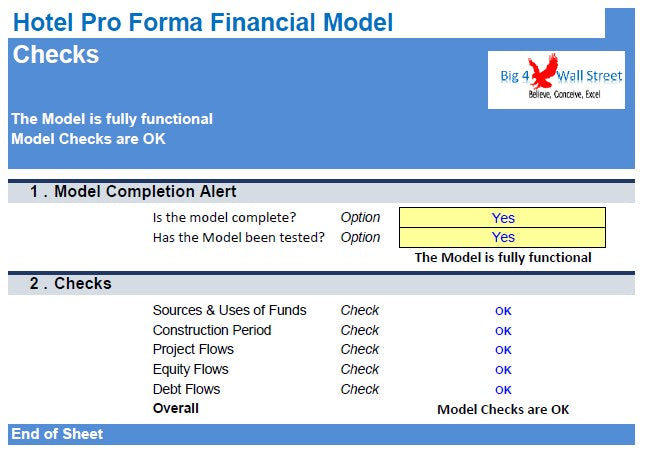 Hotel Pro Forma Financial Model
Checks

Big 4 Wall Street
Believe, Conceive, Excel

The Model is fully functional
Model Checks are OK

1 . Model Completion Alert

| | | |
|---|---|---|
| Is the model complete? | Option | Yes |
| Has the Model been tested? | Option | Yes |
| | | The Model is fully functional |

2 . Checks

| | | |
|---|---|---|
| Sources & Uses of Funds | Check | OK |
| Construction Period | Check | OK |
| Project Flows | Check | OK |
| Equity Flows | Check | OK |
| Debt Flows | Check | OK |
| Overall | | Model Checks are OK |

End of Sheet